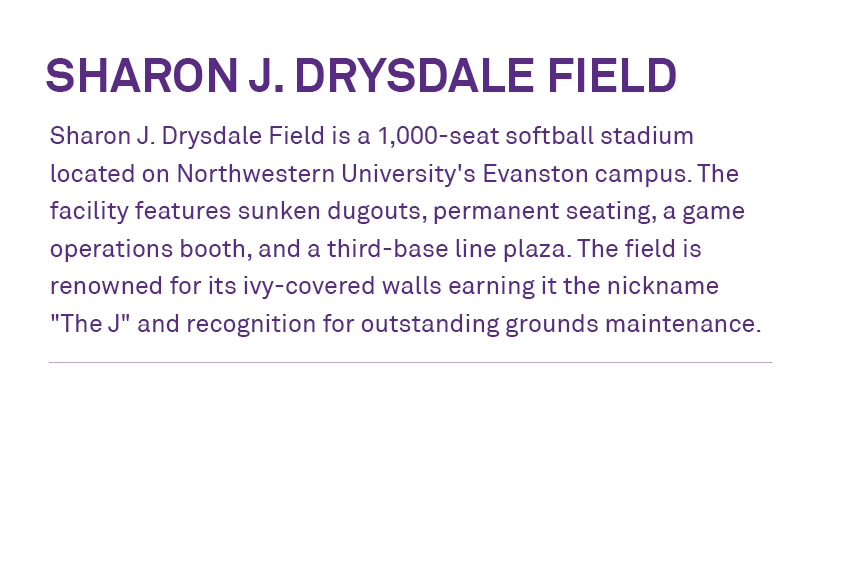 SHARON J. DRYSDALE FIELD

Sharon J. Drysdale Field is a 1,000-seat softball stadium located on Northwestern University's Evanston campus. The facility features sunken dugouts, permanent seating, a game operations booth, and a third-base line plaza. The field is renowned for its ivy-covered walls earning it the nickname "The J" and recognition for outstanding grounds maintenance.